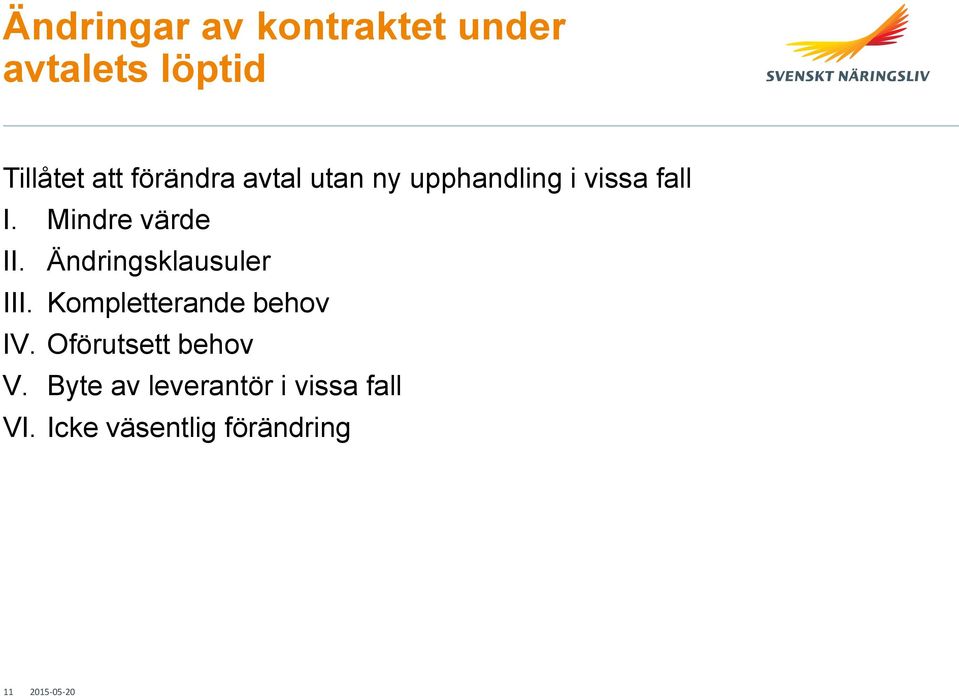 Ändringar av kontraktet under avtalets löptid

SVENSKT NÄRINGSLIV

Tillåtet att förändra avtal utan ny upphandling i vissa fall

I. Mindre värde

II. Ändringsklausuler

III. Kompletterande behov

IV. Oförutsett behov

V. Byte av leverantör i vissa fall

VI. Icke väsentlig förändring

11 2015-05-20